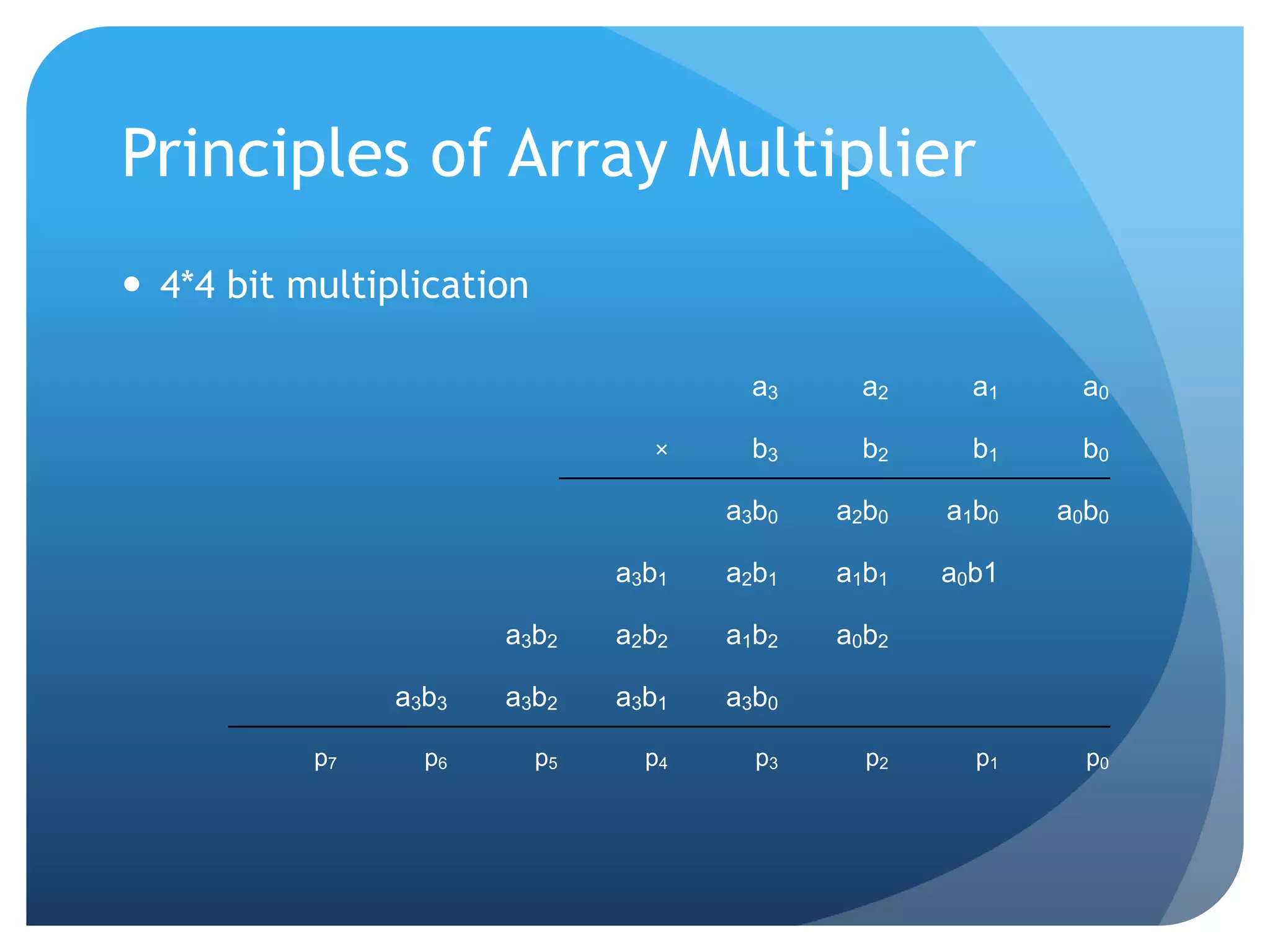 Principles of Array Multiplier

• 4*4 bit multiplication

|  |  |  |  | $a_3$ | $a_2$ | $a_1$ | $a_0$ |
|---|---|---|---|---|---|---|---|
|  |  |  | × | $b_3$ | $b_2$ | $b_1$ | $b_0$ |
|  |  |  |  | $a_3b_0$ | $a_2b_0$ | $a_1b_0$ | $a_0b_0$ |
|  |  |  | $a_3b_1$ | $a_2b_1$ | $a_1b_1$ | $a_0b1$ |  |
|  |  | $a_3b_2$ | $a_2b_2$ | $a_1b_2$ | $a_0b_2$ |  |  |
|  | $a_3b_3$ | $a_3b_2$ | $a_3b_1$ | $a_3b_0$ |  |  |  |
| $p_7$ | $p_6$ | $p_5$ | $p_4$ | $p_3$ | $p_2$ | $p_1$ | $p_0$ |